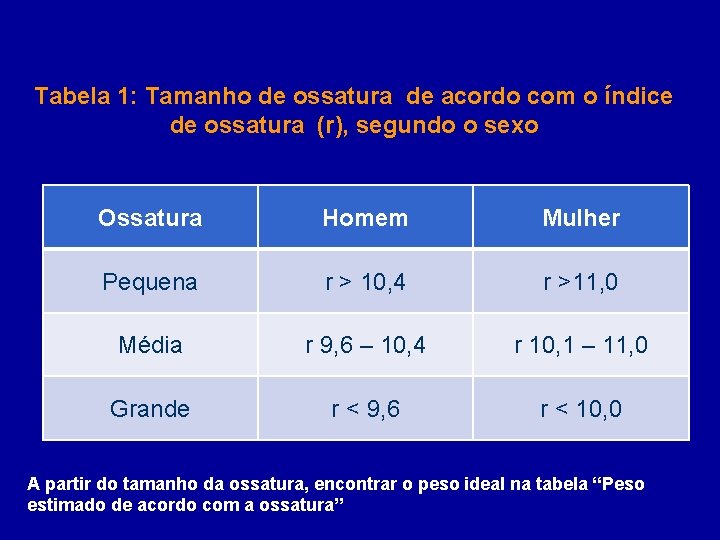 Tabela 1: Tamanho de ossatura de acordo com o índice de ossatura (r), segundo o sexo

| Ossatura | Homem | Mulher |
|---|---|---|
| Pequena | r > 10,4 | r >11,0 |
| Média | r 9,6 – 10,4 | r 10,1 – 11,0 |
| Grande | r < 9,6 | r < 10,0 |

A partir do tamanho da ossatura, encontrar o peso ideal na tabela “Peso estimado de acordo com a ossatura”